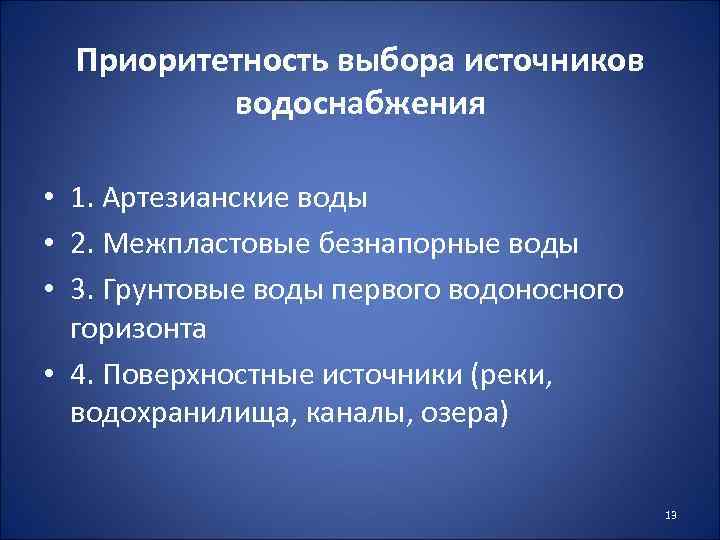 Приоритетность выбора источников водоснабжения

• 1. Артезианские воды
• 2. Межпластовые безнапорные воды
• 3. Грунтовые воды первого водоносного горизонта
• 4. Поверхностные источники (реки, водохранилища, каналы, озера)

13